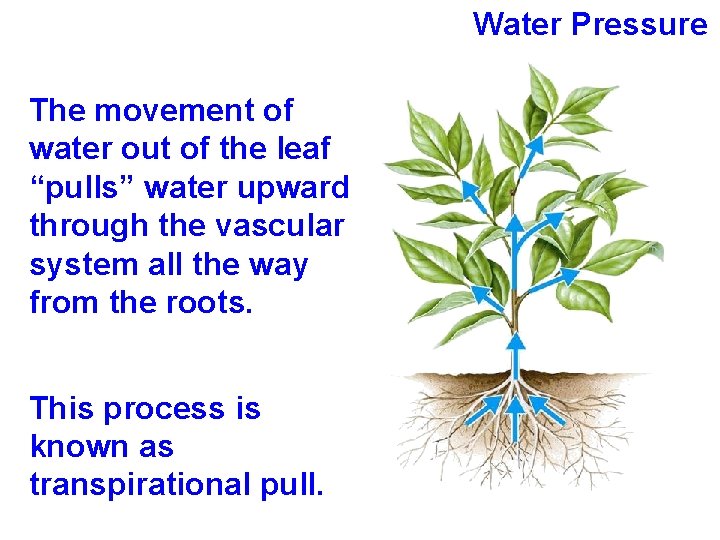 Water Pressure

The movement of water out of the leaf “pulls” water upward through the vascular system all the way from the roots.

This process is known as transpirational pull.